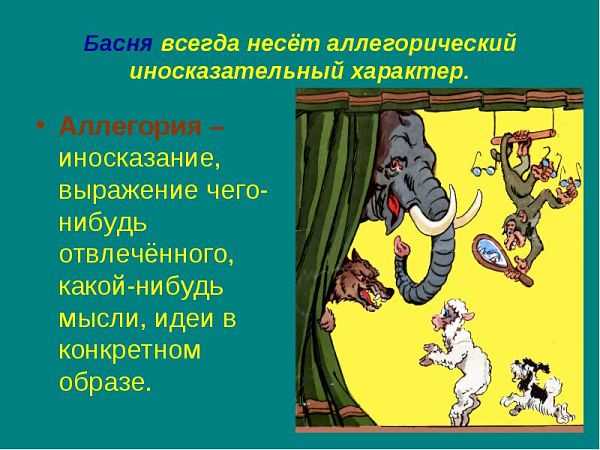 Басня всегда несёт аллегорический иносказательный характер.

• Аллегория – иносказание, выражение чего-нибудь отвлечённого, какой-нибудь мысли, идеи в конкретном образе.